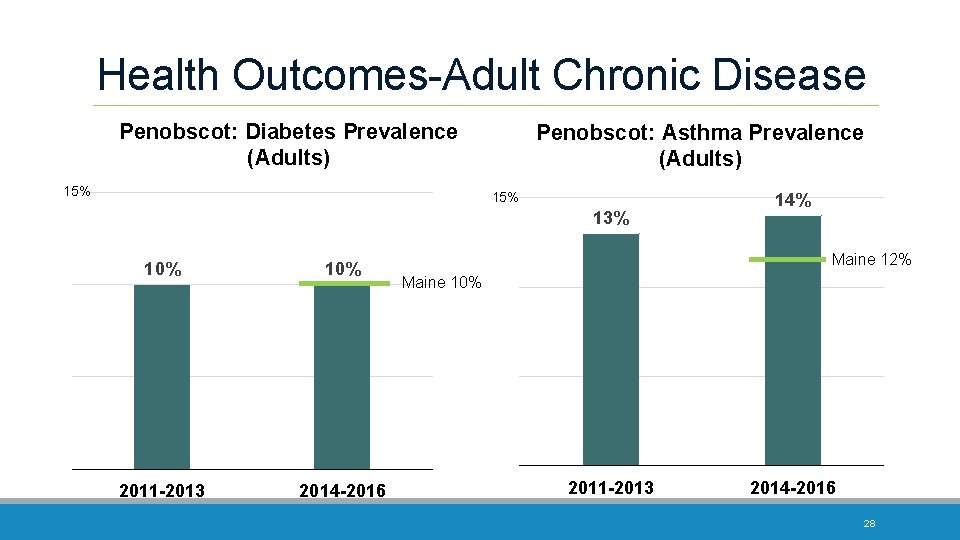 Health Outcomes-Adult Chronic Disease

Penobscot: Diabetes Prevalence (Adults)

15%

10%

10%

Maine 10%

2011-2013

2014-2016

Penobscot: Asthma Prevalence (Adults)

15%

13%

14%

Maine 12%

2011-2013

2014-2016

28